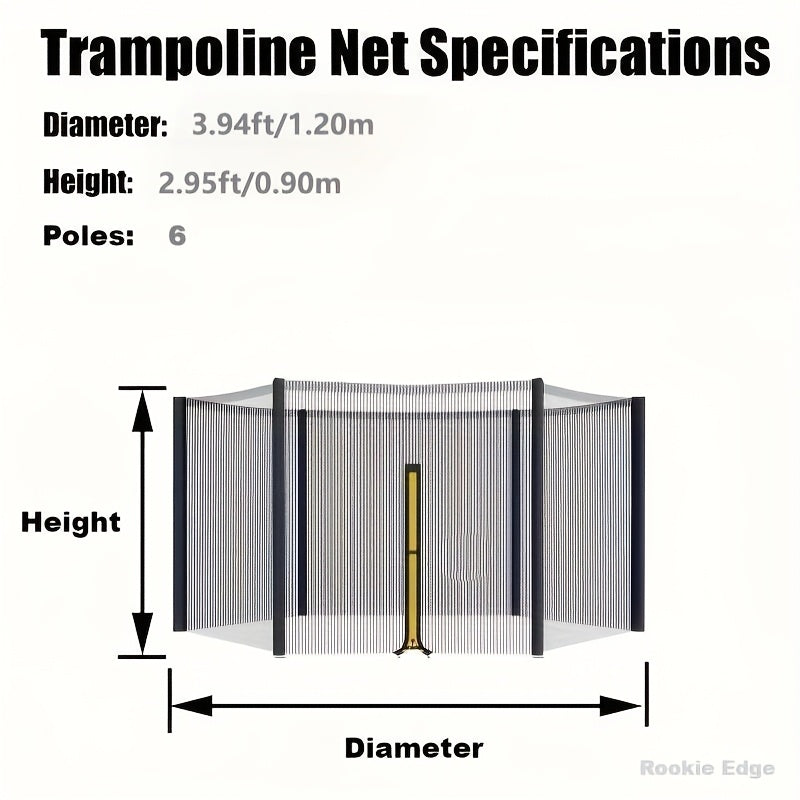 Trampoline Net Specifications

Diameter: 3.94ft/1.20m

Height: 2.95ft/0.90m

Poles: 6

Height

Diameter

Rookie Edge